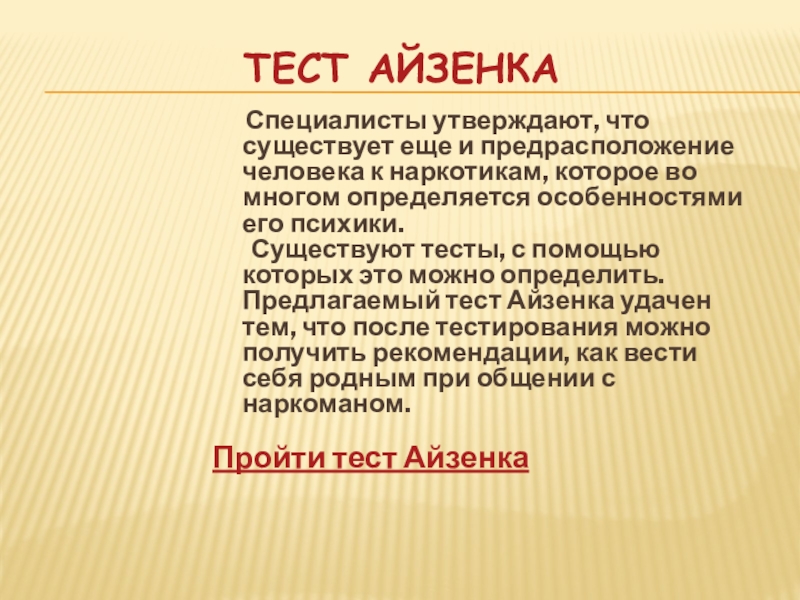 ТЕСТ АЙЗЕНКА

Специалисты утверждают, что существует еще и предрасположение человека к наркотикам, которое во многом определяется особенностями его психики.

Существуют тесты, с помощью которых это можно определить. Предлагаемый тест Айзенка удачен тем, что после тестирования можно получить рекомендации, как вести себя родным при общении с наркоманом.

Пройти тест Айзенка